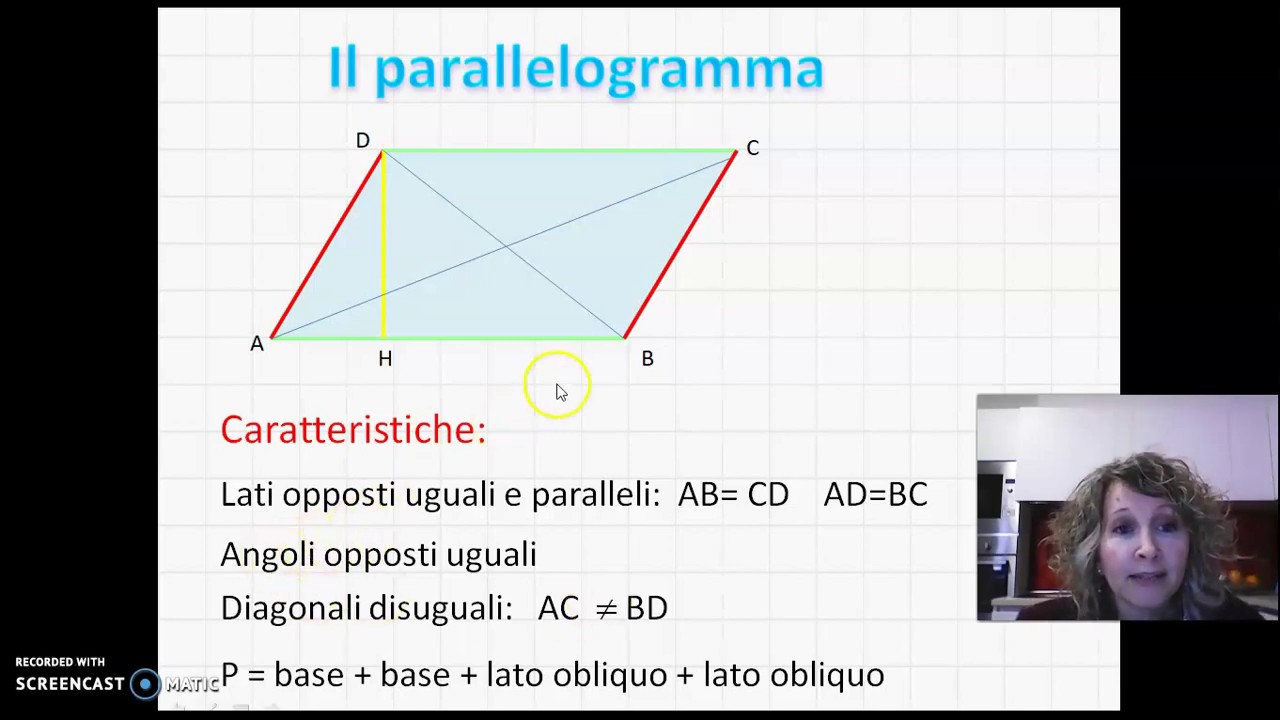 Il parallelogramma

D C A H B

Caratteristiche:

Lati opposti uguali e paralleli: AB= CD AD=BC

Angoli opposti uguali

Diagonali disuguali: AC $\neq$ BD

P = base + base + lato obliquo + lato obliquo

RECORDED WITH
SCREENCAST MATIC